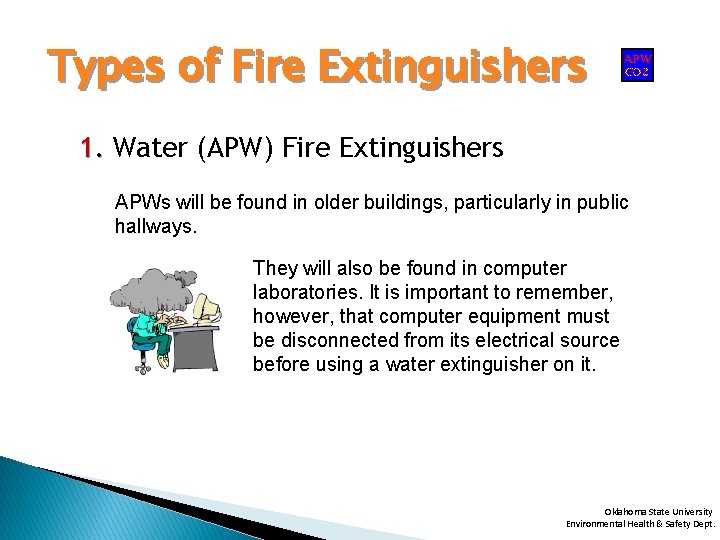 Types of Fire Extinguishers

APW
CO2

1. Water (APW) Fire Extinguishers

APWs will be found in older buildings, particularly in public hallways.

They will also be found in computer laboratories. It is important to remember, however, that computer equipment must be disconnected from its electrical source before using a water extinguisher on it.

Oklahoma State University
Environmental Health & Safety Dept.